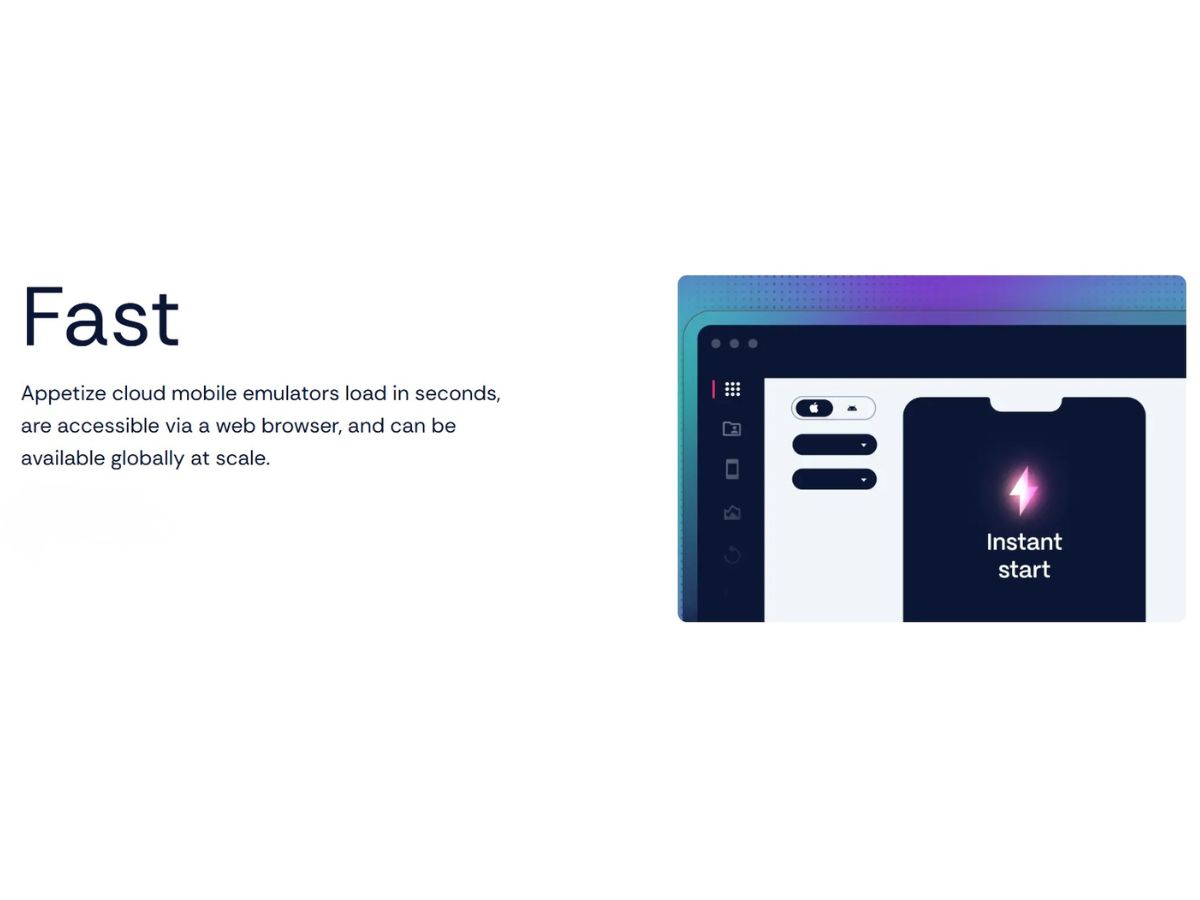 Fast

Appetize cloud mobile emulators load in seconds, are accessible via a web browser, and can be available globally at scale.

Instant start